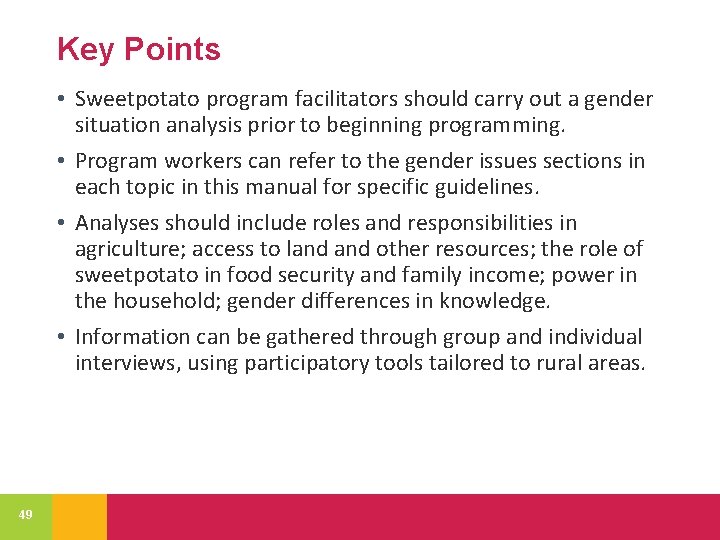 Key Points

• Sweetpotato program facilitators should carry out a gender situation analysis prior to beginning programming.

• Program workers can refer to the gender issues sections in each topic in this manual for specific guidelines.

• Analyses should include roles and responsibilities in agriculture; access to land and other resources; the role of sweetpotato in food security and family income; power in the household; gender differences in knowledge.

• Information can be gathered through group and individual interviews, using participatory tools tailored to rural areas.

49